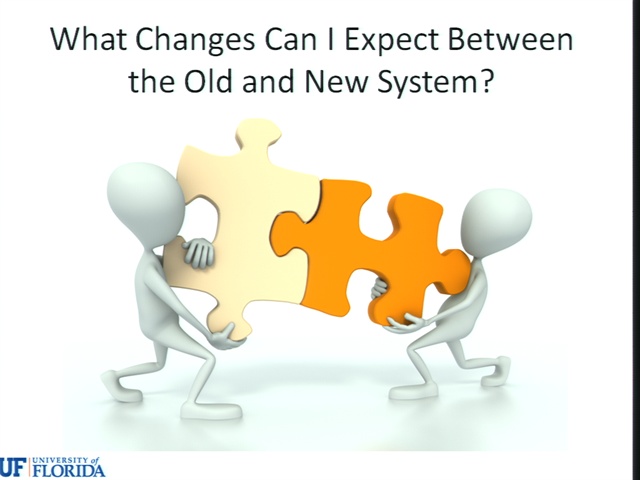 What Changes Can I Expect Between the Old and New System?

UF UNIVERSITY of FLORIDA